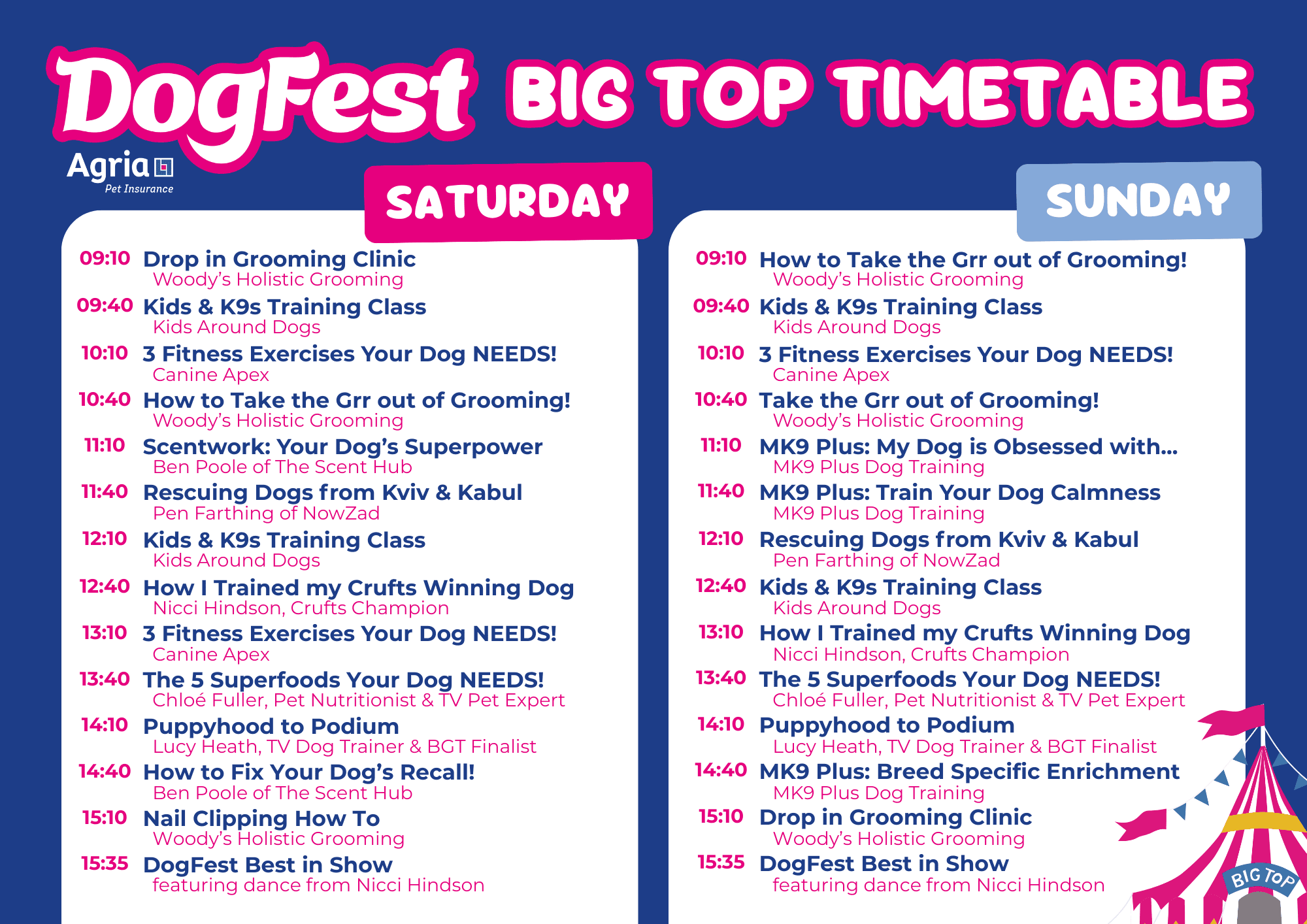 DogFest BIG TOP TIMETABLE

Agria Pet Insurance

SATURDAY

09:10 Drop in Grooming Clinic
Woody's Holistic Grooming

09:40 Kids & K9s Training Class
Kids Around Dogs

10:10 3 Fitness Exercises Your Dog NEEDS!
Canine Apex

10:40 How to Take the Grr out of Grooming!
Woody's Holistic Grooming

11:10 Scentwork: Your Dog's Superpower
Ben Poole of The Scent Hub

11:40 Rescuing Dogs from Kviv & Kabul
Pen Farthing of NowZad

12:10 Kids & K9s Training Class
Kids Around Dogs

12:40 How I Trained my Crufts Winning Dog
Nicci Hindson, Crufts Champion

13:10 3 Fitness Exercises Your Dog NEEDS!
Canine Apex

13:40 The 5 Superfoods Your Dog NEEDS!
Chloé Fuller, Pet Nutritionist & TV Pet Expert

14:10 Puppyhood to Podium
Lucy Heath, TV Dog Trainer & BGT Finalist

14:40 How to Fix Your Dog's Recall!
Ben Poole of The Scent Hub

15:10 Nail Clipping How To
Woody's Holistic Grooming

15:35 DogFest Best in Show
featuring dance from Nicci Hindson

SUNDAY

09:10 How to Take the Grr out of Grooming!
Woody's Holistic Grooming

09:40 Kids & K9s Training Class
Kids Around Dogs

10:10 3 Fitness Exercises Your Dog NEEDS!
Canine Apex

10:40 Take the Grr out of Grooming!
Woody's Holistic Grooming

11:10 MK9 Plus: My Dog is Obsessed with...
MK9 Plus Dog Training

11:40 MK9 Plus: Train Your Dog Calmness
MK9 Plus Dog Training

12:10 Rescuing Dogs from Kviv & Kabul
Pen Farthing of NowZad

12:40 Kids & K9s Training Class
Kids Around Dogs

13:10 How I Trained my Crufts Winning Dog
Nicci Hindson, Crufts Champion

13:40 The 5 Superfoods Your Dog NEEDS!
Chloé Fuller, Pet Nutritionist & TV Pet Expert

14:10 Puppyhood to Podium
Lucy Heath, TV Dog Trainer & BGT Finalist

14:40 MK9 Plus: Breed Specific Enrichment
MK9 Plus Dog Training

15:10 Drop in Grooming Clinic
Woody's Holistic Grooming

15:35 DogFest Best in Show
featuring dance from Nicci Hindson

BIG TOP